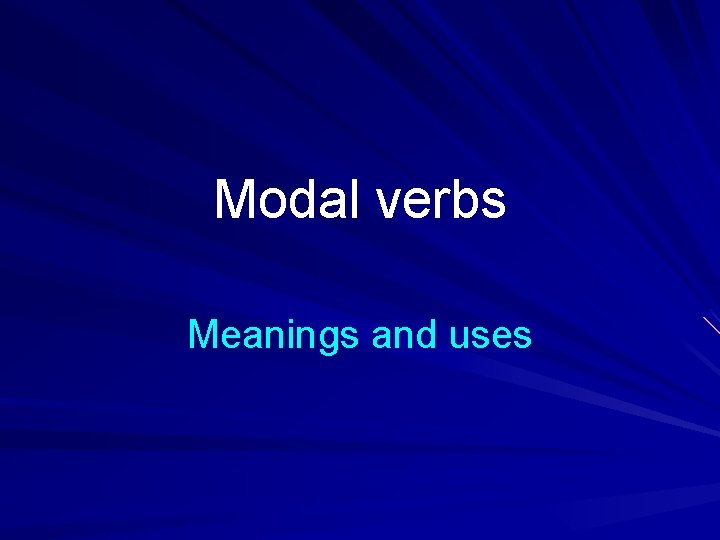 Modal verbs

Meanings and uses